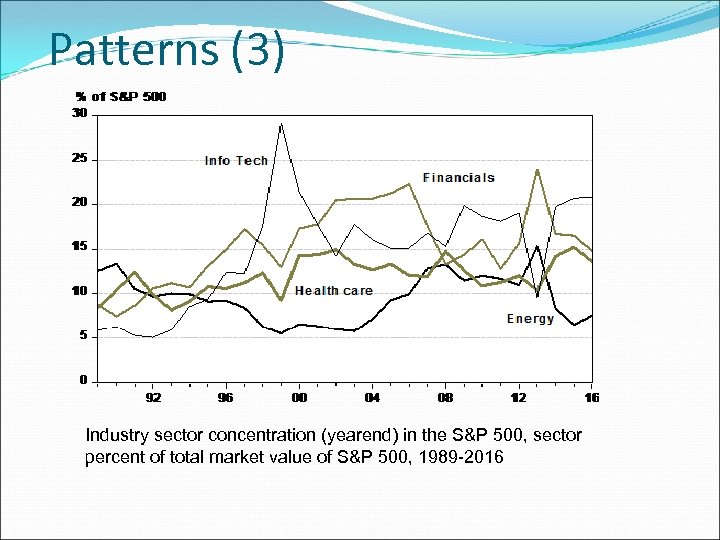 Patterns (3)

% of S&P 500

30
25
20
15
10
5
0

Info Tech
Financials
Health care
Energy

92
96
00
04
08
12
16

Industry sector concentration (yearend) in the S&P 500, sector percent of total market value of S&P 500, 1989-2016